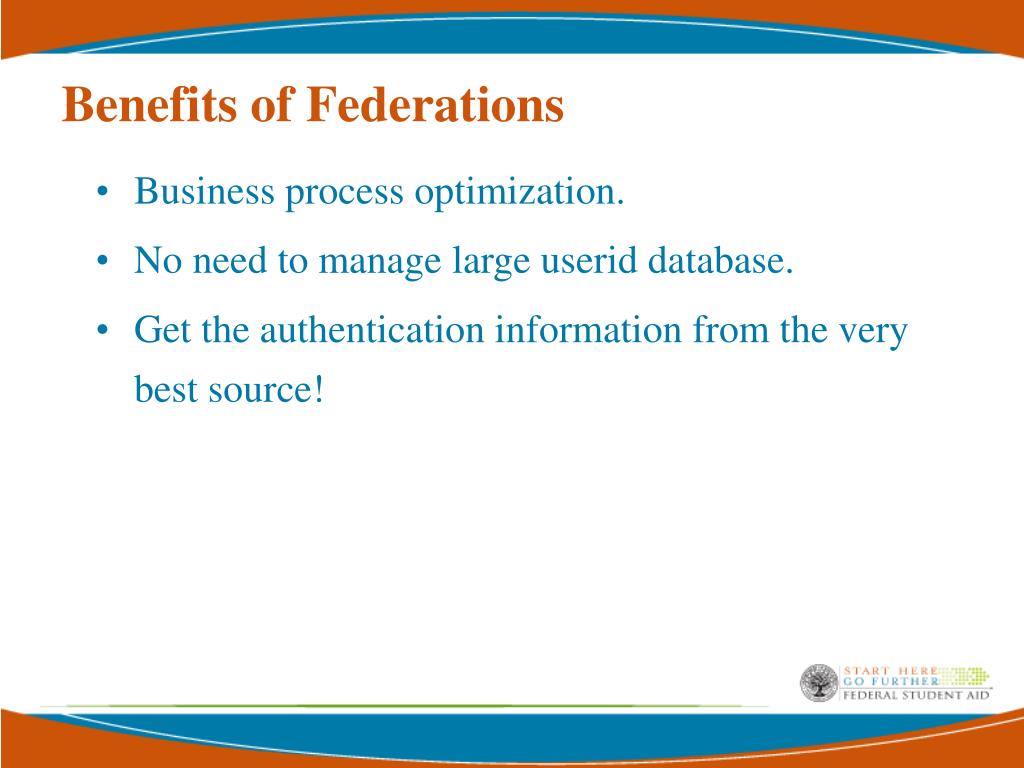 Benefits of Federations

• Business process optimization.

• No need to manage large userid database.

• Get the authentication information from the very best source!

START HERE
GO FURTHER
FEDERAL STUDENT AID